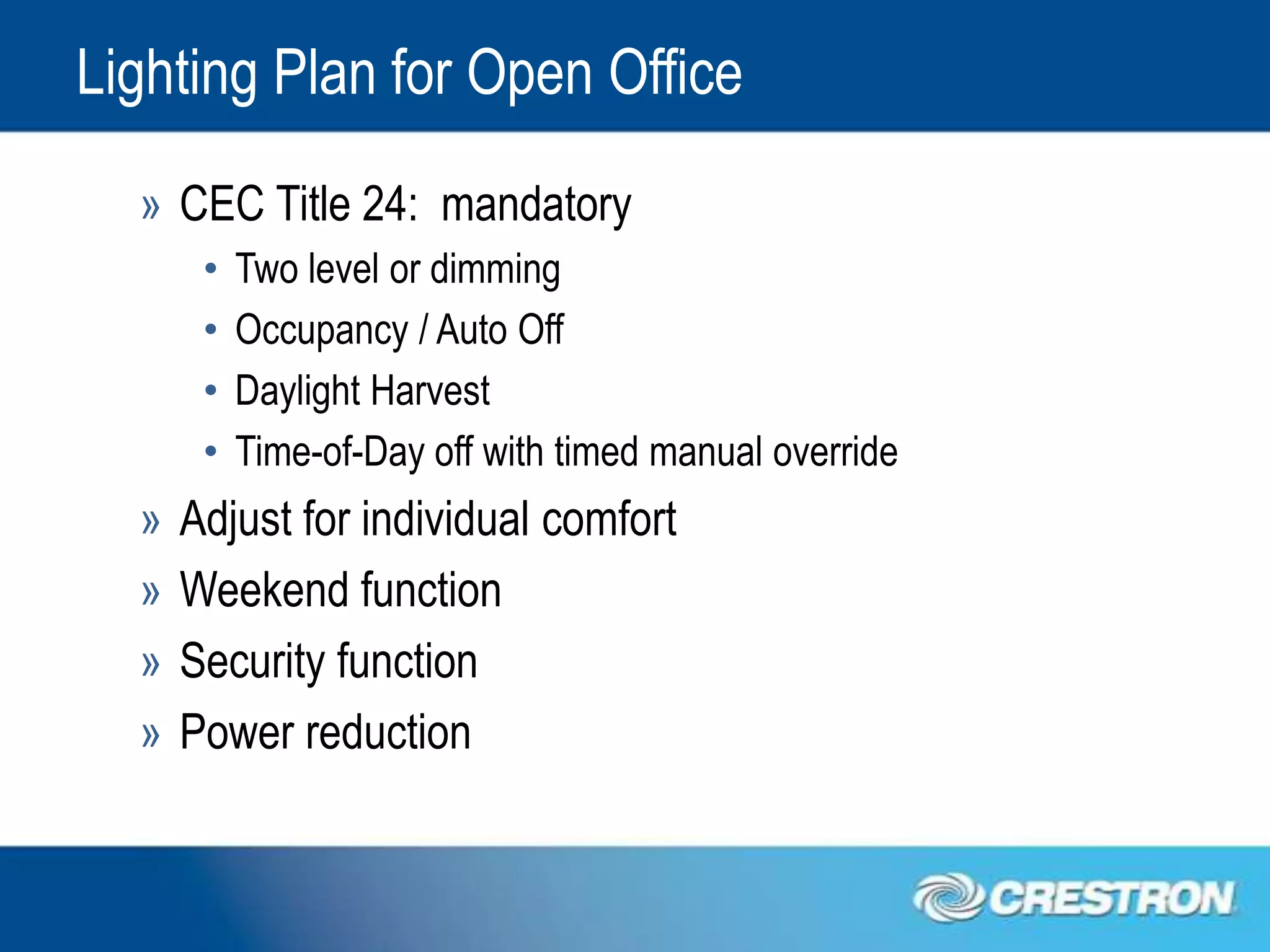 Lighting Plan for Open Office

» CEC Title 24: mandatory

• Two level or dimming
• Occupancy / Auto Off
• Daylight Harvest
• Time-of-Day off with timed manual override

» Adjust for individual comfort
» Weekend function
» Security function
» Power reduction

CRESTRON